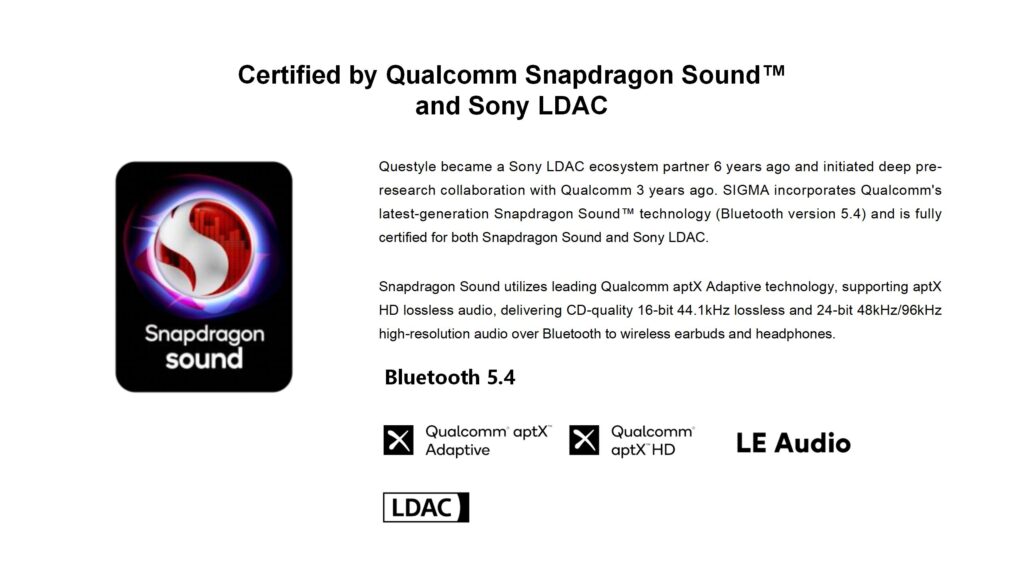 Certified by Qualcomm Snapdragon Sound™ and Sony LDAC

Snapdragon sound

Questyle became a Sony LDAC ecosystem partner 6 years ago and initiated deep pre-research collaboration with Qualcomm 3 years ago. SIGMA incorporates Qualcomm's latest-generation Snapdragon Sound™ technology (Bluetooth version 5.4) and is fully certified for both Snapdragon Sound and Sony LDAC.

Snapdragon Sound utilizes leading Qualcomm aptX Adaptive technology, supporting aptX HD lossless audio, delivering CD-quality 16-bit 44.1kHz lossless and 24-bit 48kHz/96kHz high-resolution audio over Bluetooth to wireless earbuds and headphones.

Bluetooth 5.4

Qualcomm aptX Adaptive

Qualcomm aptX HD

LE Audio

LDAC